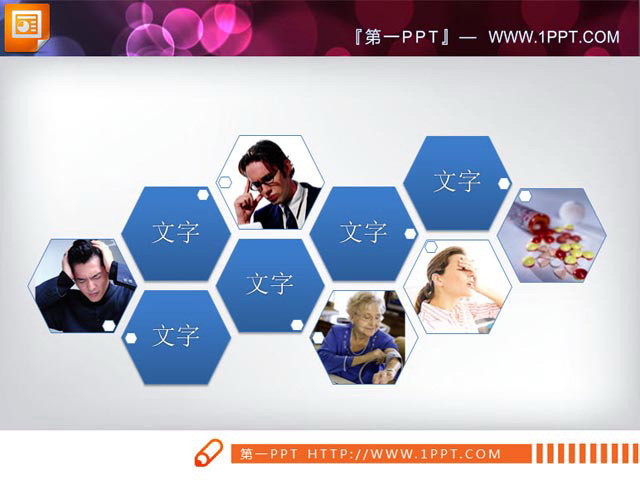 『第一PPT』— WWW.1PPT.COM

文字

文字

文字

文字

文字

第一PPT HTTP://WWW.1PPT.COM